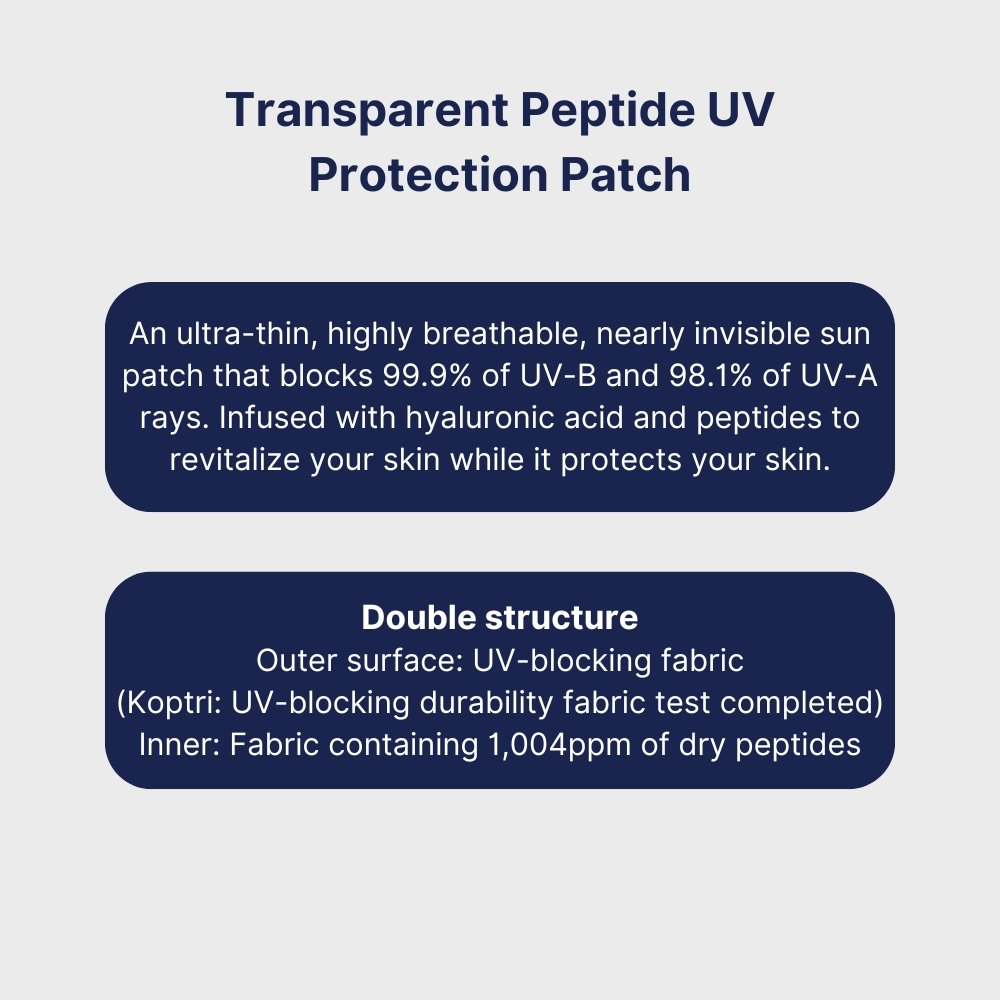 Transparent Peptide UV Protection Patch

An ultra-thin, highly breathable, nearly invisible sun patch that blocks 99.9% of UV-B and 98.1% of UV-A rays. Infused with hyaluronic acid and peptides to revitalize your skin while it protects your skin.

Double structure
Outer surface: UV-blocking fabric
(Koptri: UV-blocking durability fabric test completed)
Inner: Fabric containing 1,004ppm of dry peptides